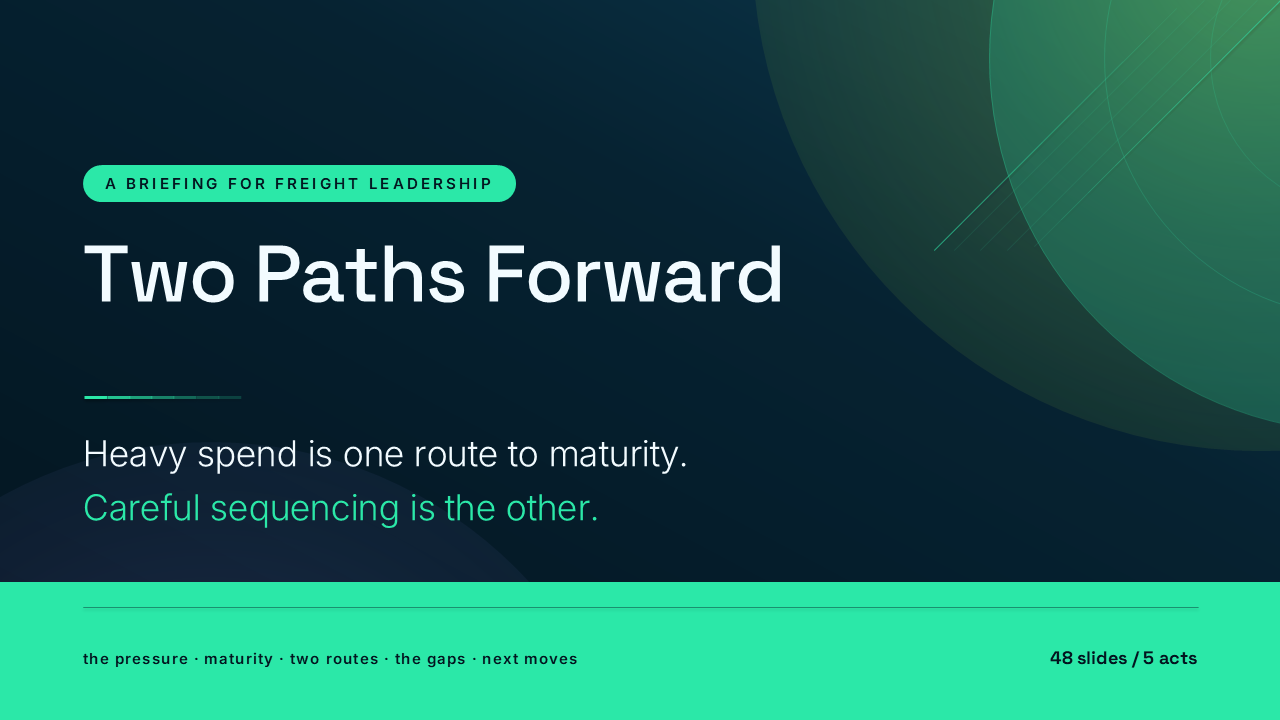 A BRIEFING FOR FREIGHT LEADERSHIP

Two Paths Forward

Heavy spend is one route to maturity.
Careful sequencing is the other.

the pressure · maturity · two routes · the gaps · next moves

48 slides / 5 acts